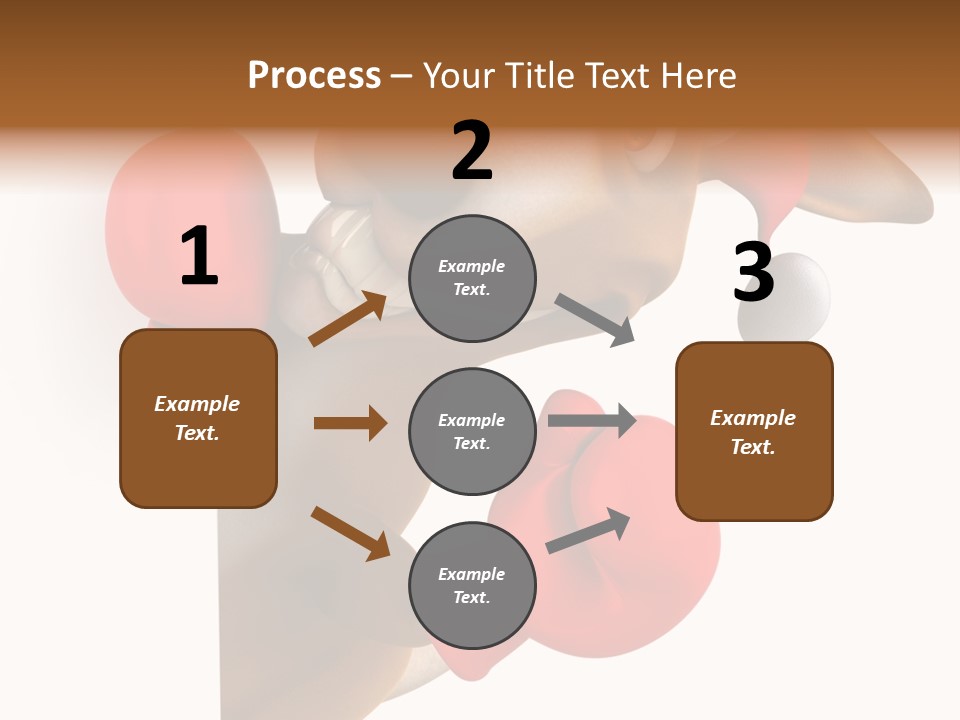 Process – Your Title Text Here

1

Example Text.

2

Example Text.

Example Text.

Example Text.

3

Example Text.